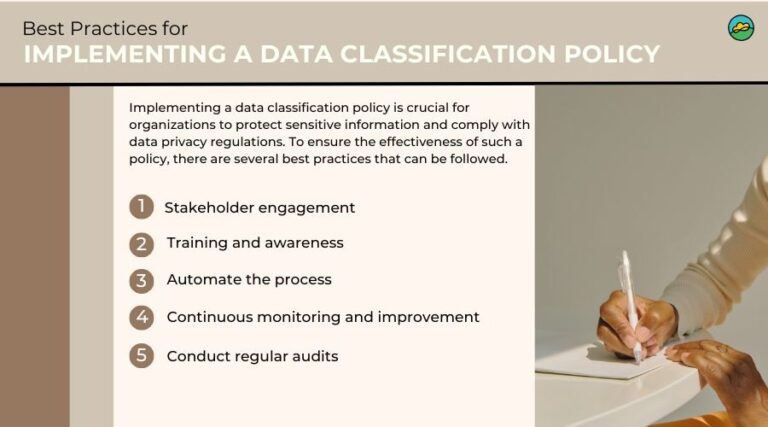 Best Practices for
IMPLEMENTING A DATA CLASSIFICATION POLICY

Implementing a data classification policy is crucial for organizations to protect sensitive information and comply with data privacy regulations. To ensure the effectiveness of such a policy, there are several best practices that can be followed.

1 Stakeholder engagement

2 Training and awareness

3 Automate the process

4 Continuous monitoring and improvement

5 Conduct regular audits